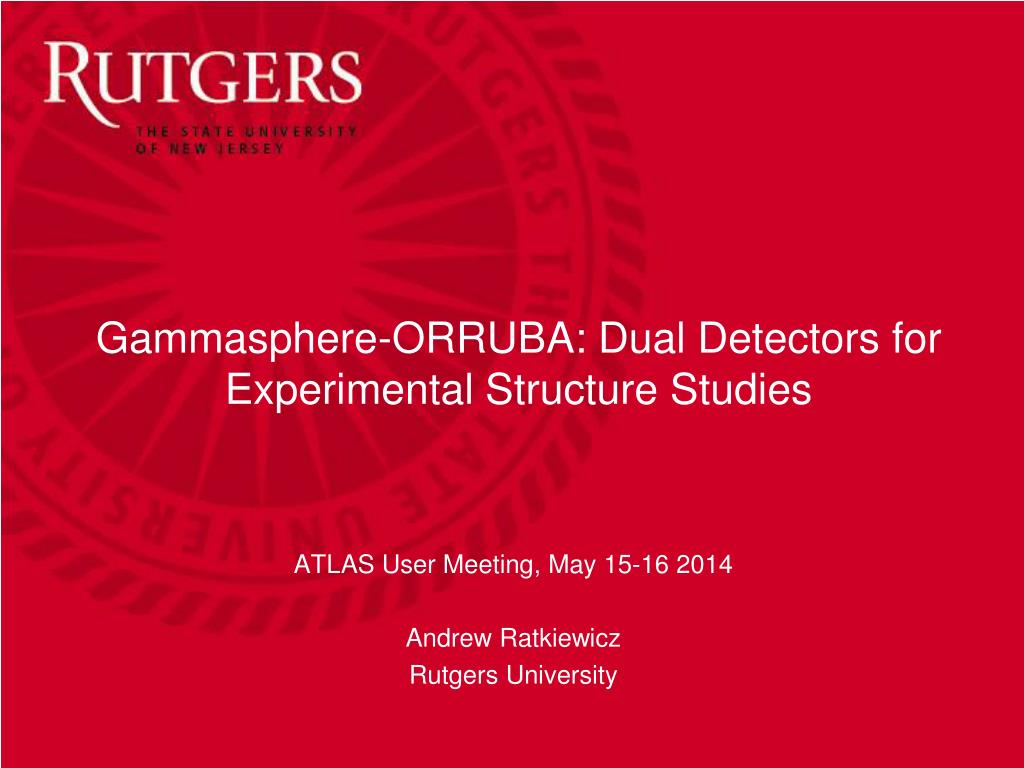 RUTGERS
THE STATE UNIVERSITY
OF NEW JERSEY

Gammasphere-ORRUBA: Dual Detectors for Experimental Structure Studies

ATLAS User Meeting, May 15-16 2014

Andrew Ratkiewicz
Rutgers University